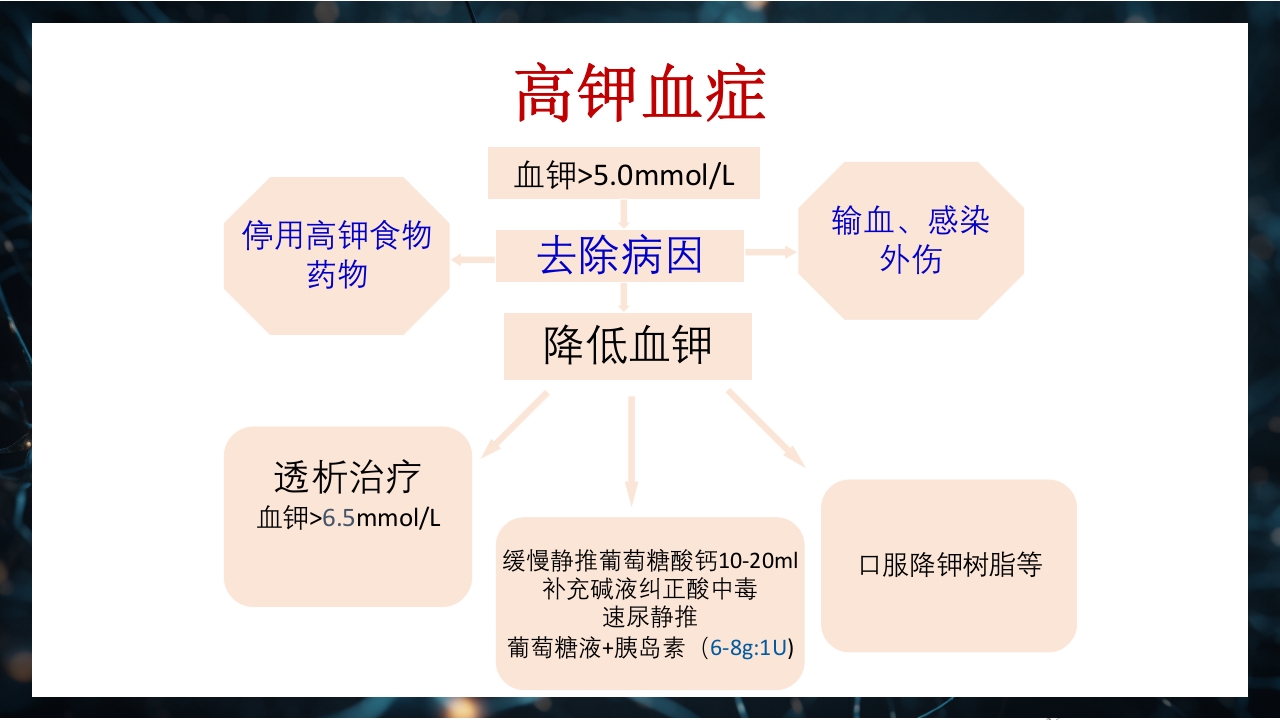 高钾血症

血钾>5.0mmol/L

停用高钾食物药物

去除病因

输血、感染外伤

降低血钾

透析治疗
血钾>6.5mmol/L

缓慢静推葡萄糖酸钙10-20ml
补充碱液纠正酸中毒
速尿静推
葡萄糖液+胰岛素（6-8g:1U)

口服降钾树脂等